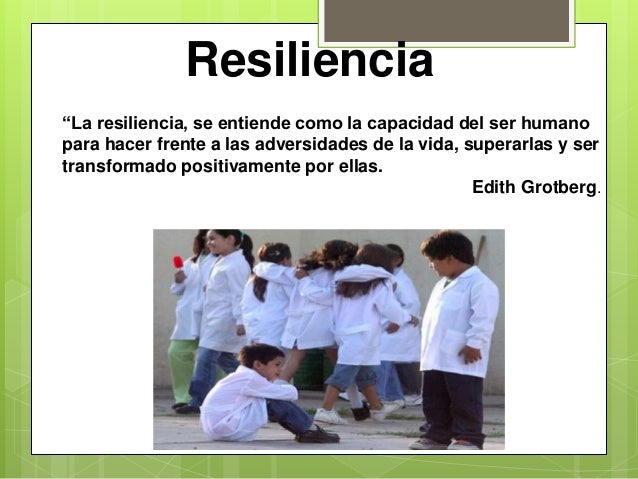 Resiliencia

“La resiliencia, se entiende como la capacidad del ser humano para hacer frente a las adversidades de la vida, superarlas y ser transformado positivamente por ellas.

Edith Grotberg.